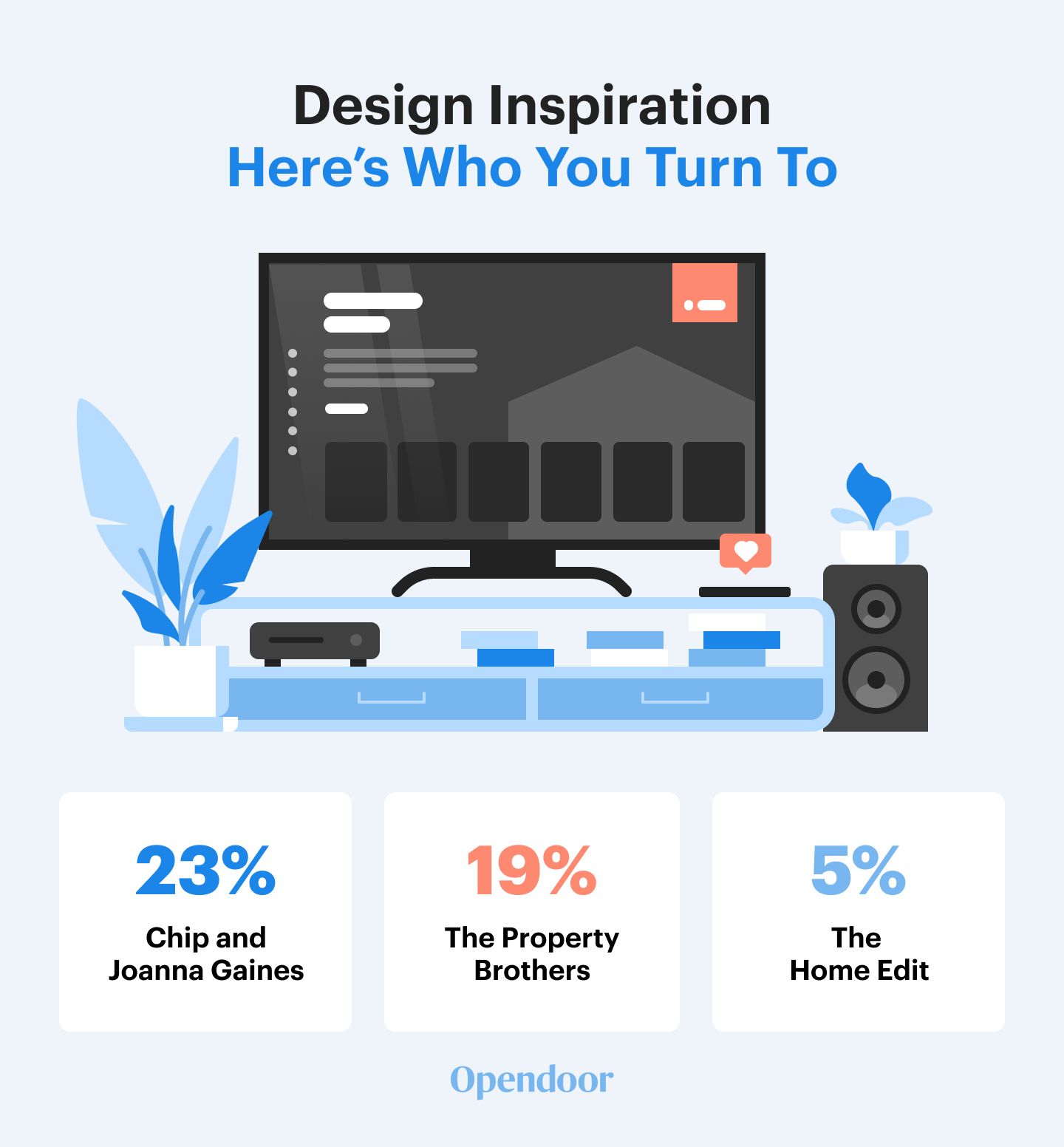 Design Inspiration
Here's Who You Turn To

23%
Chip and Joanna Gaines

19%
The Property Brothers

5%
The Home Edit

Opendoor